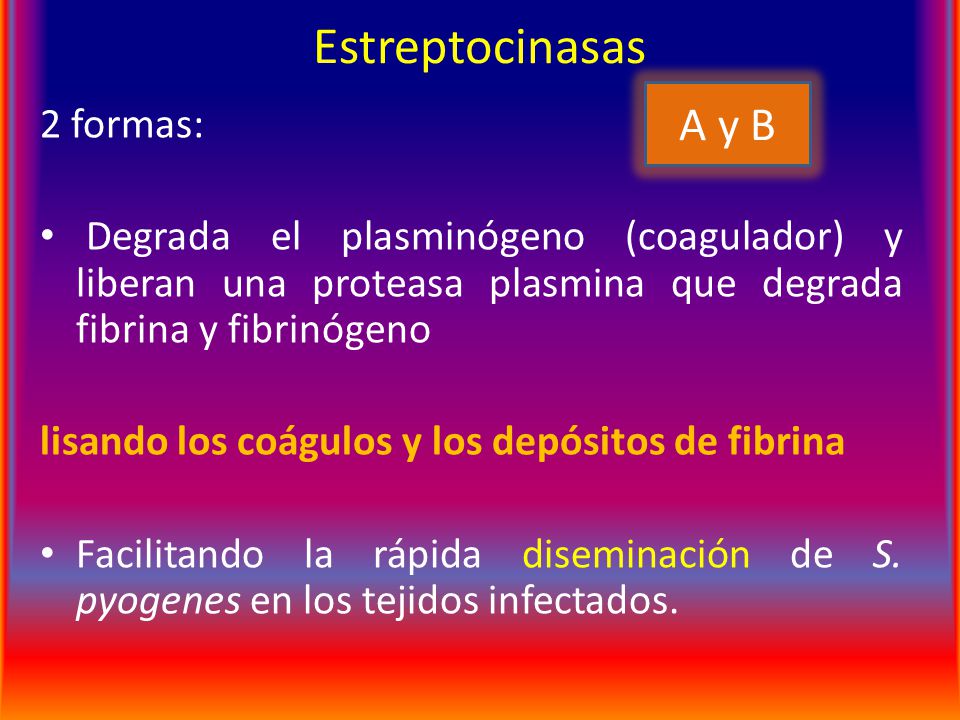 Estreptocinasas

2 formas:

A y B

• Degrada el plasminógeno (coagulador) y liberan una proteasa plasmina que degrada fibrina y fibrinógeno

lisando los coágulos y los depósitos de fibrina

• Facilitando la rápida diseminación de S. pyogenes en los tejidos infectados.